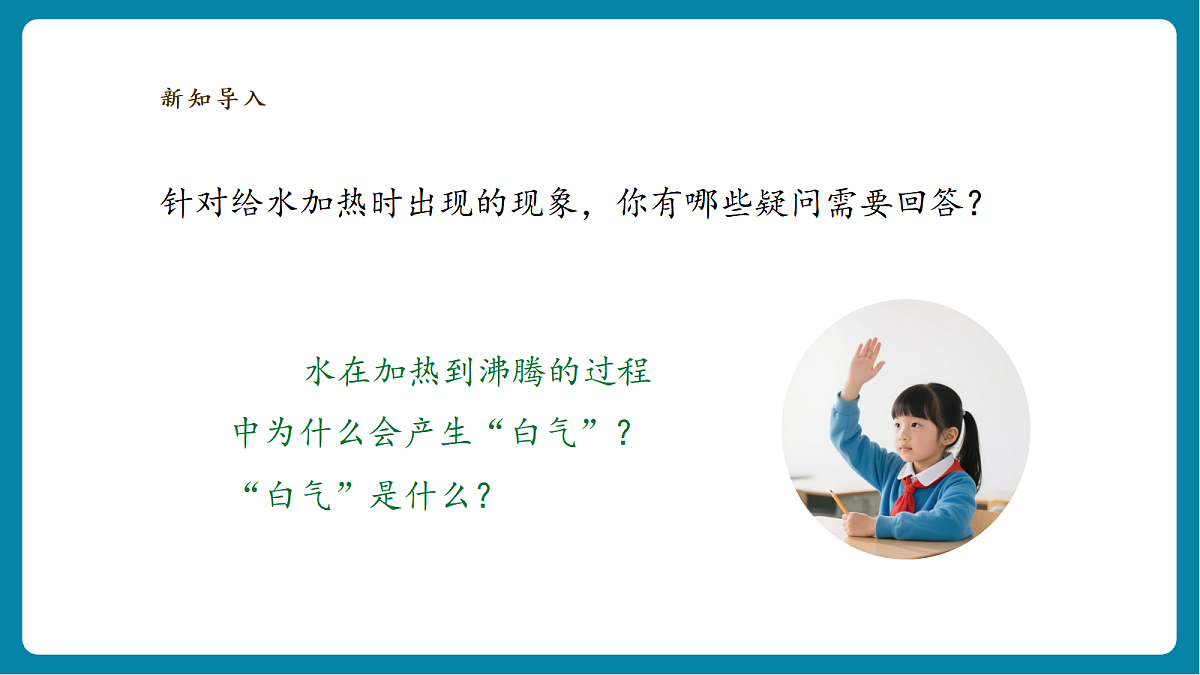 新知导入

针对给水加热时出现的现象，你有哪些疑问需要回答？

水在加热到沸腾的过程中为什么会产生“白气”？“白气”是什么？